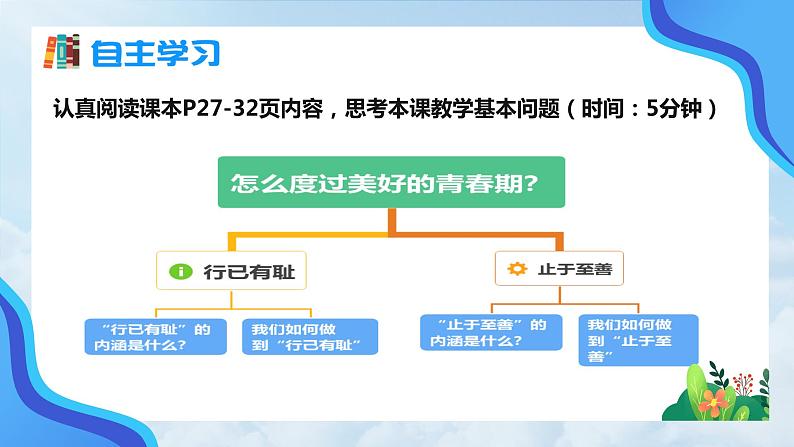 自主学习

认真阅读课本P27-32页内容，思考本课教学基本问题（时间：5分钟）

怎么度过美好的青春期?

行已有耻

止于至善

“行已有耻”的内涵是什么?

我们如何做到“行已有耻”

“止于至善”的内涵是什么?

我们如何做到“止于至善”